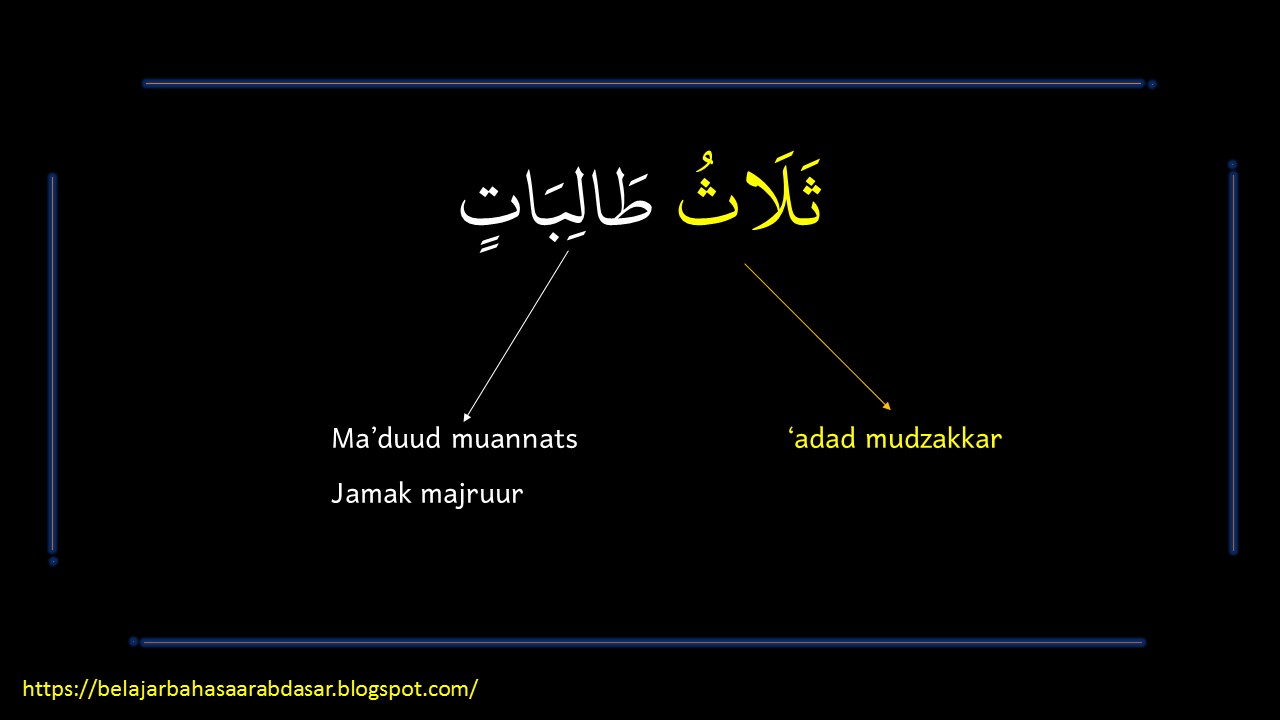 ثَلَاثُ طَالِبَاتٍ

Ma’duud muannats

Jamak majruur

‘adad mudzakkar

https://belajarbahasaarabdasar.blogspot.com/